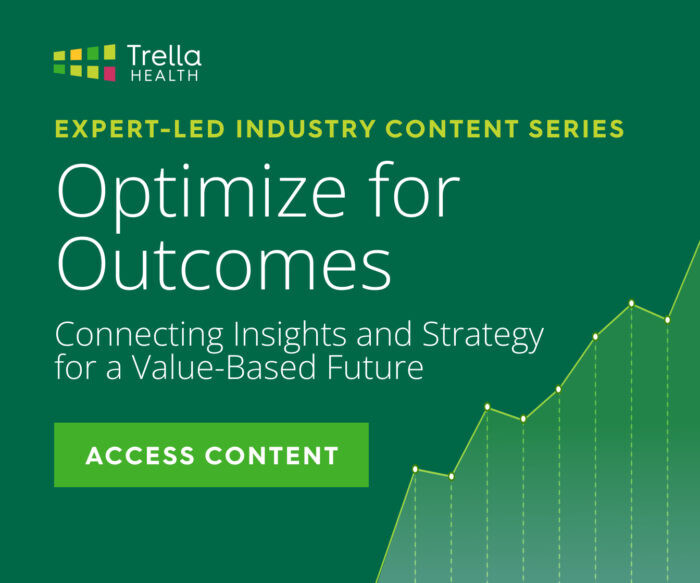 Trella HEALTH

EXPERT-LED INDUSTRY CONTENT SERIES

Optimize for Outcomes

Connecting Insights and Strategy for a Value-Based Future

ACCESS CONTENT